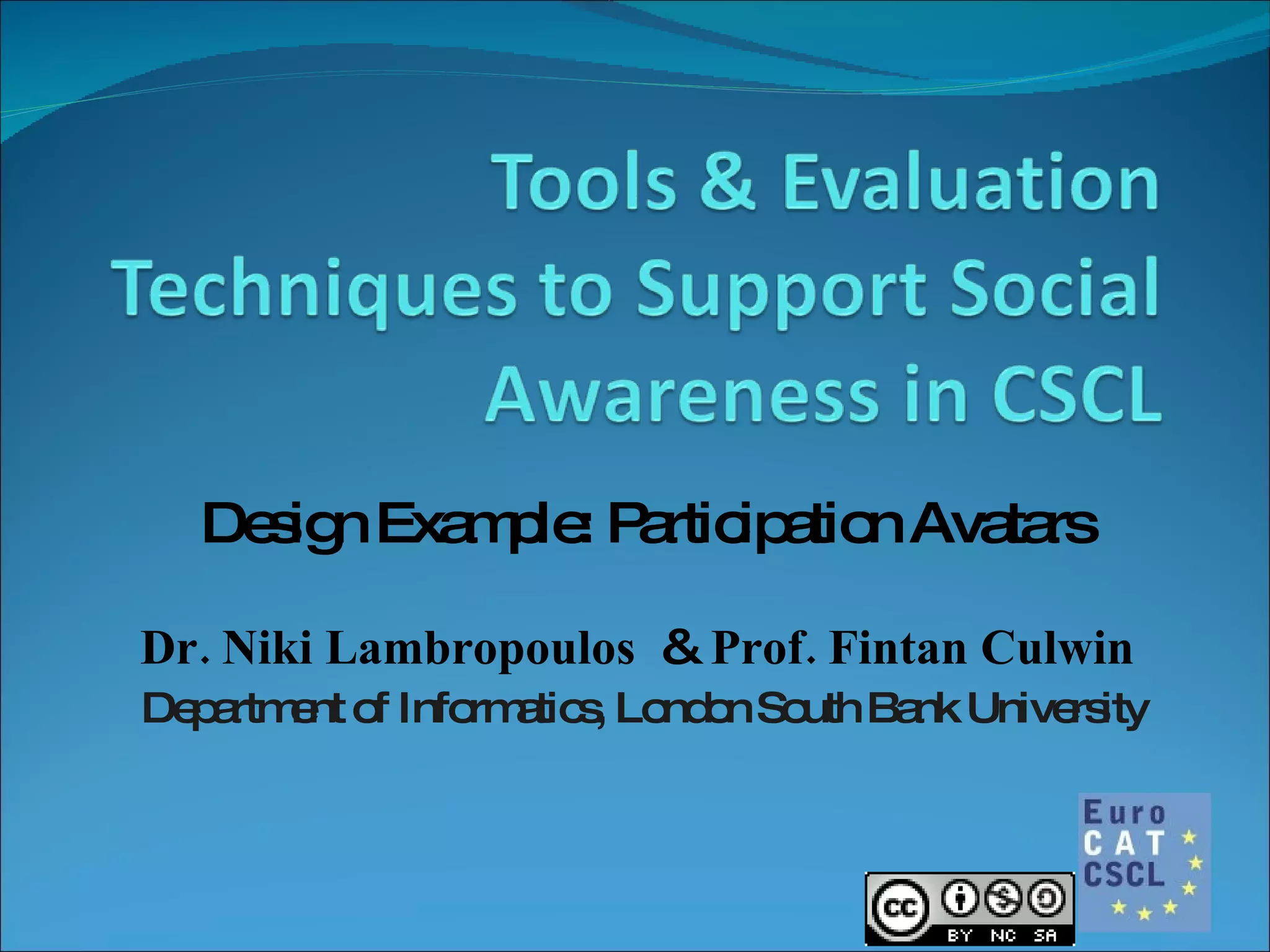 Tools & Evaluation Techniques to Support Social Awareness in CSCL

Design Example: Participation Avatars

Dr. Niki Lambropoulos & Prof. Fintan Culwin
Department of Informatics, London South Bank University

cc BY NC SA

Euro CAT CSCL